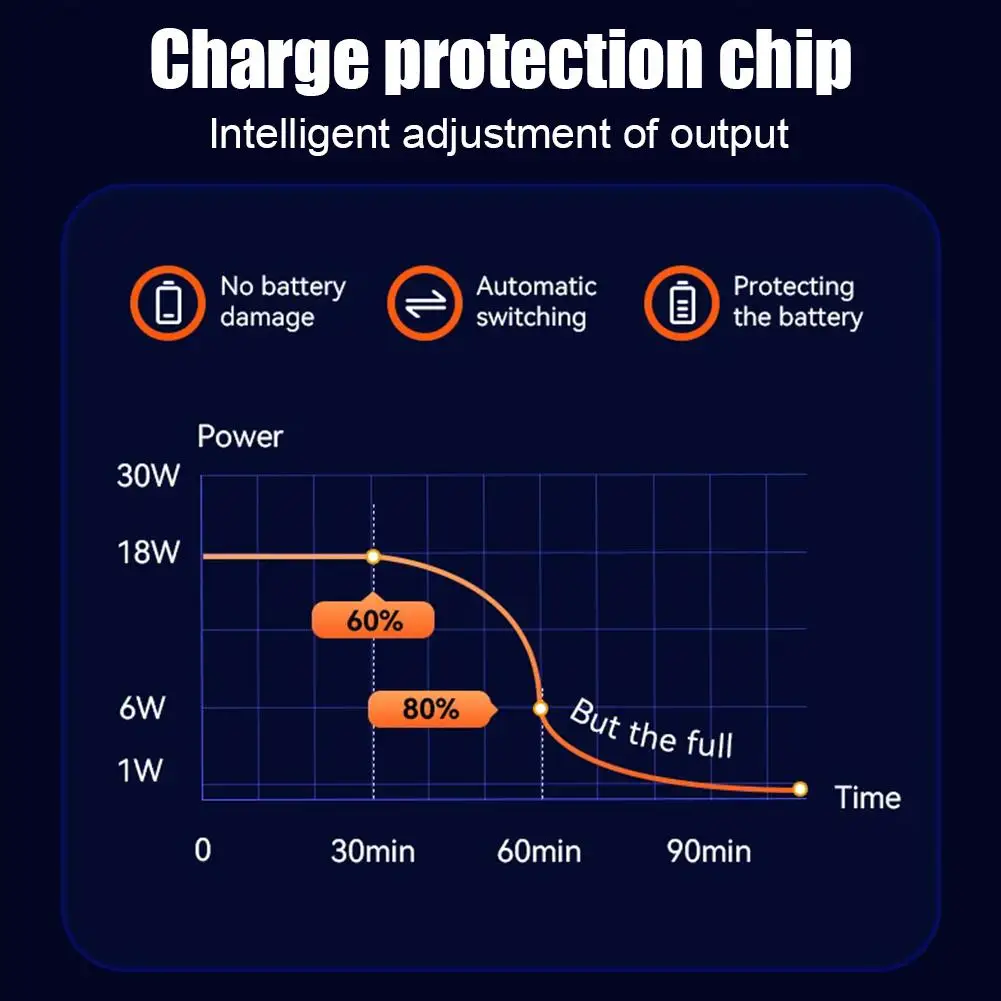 Charge protection chip

Intelligent adjustment of output

No battery damage

Automatic switching

Protecting the battery

Power

30W

18W

6W

1W

60%

80%

But the full

Time

0

30min

60min

90min